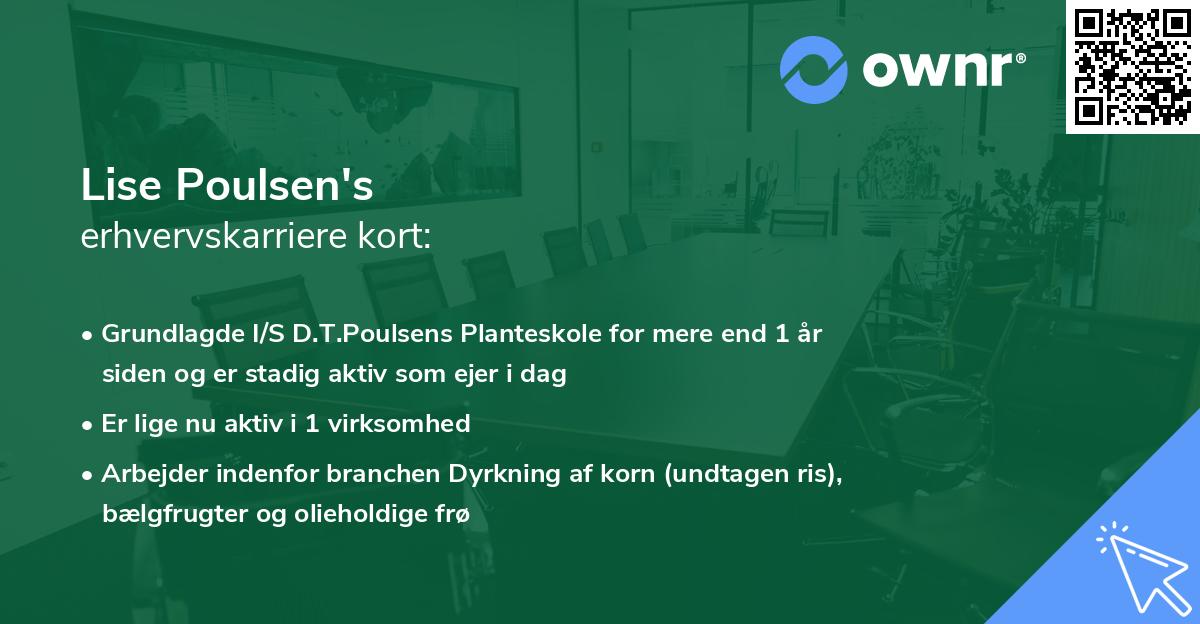 ownr®

Lise Poulsen's
erhvervskarriere kort:

• Grundlagde I/S D.T.Poulsens Planteskole for mere end 1 år siden og er stadig aktiv som ejer i dag

• Er lige nu aktiv i 1 virksomhed

• Arbejder indenfor branchen Dyrkning af korn (undtagen ris), bælgfrugter og olieholdige frø